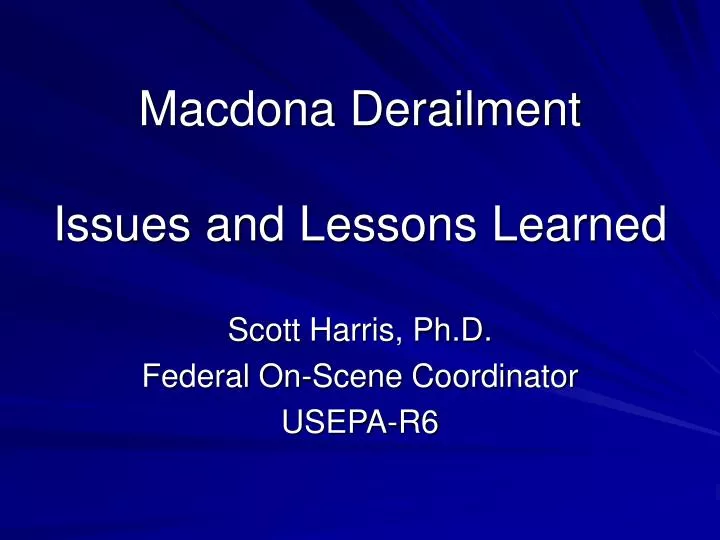 Macdona Derailment

Issues and Lessons Learned

Scott Harris, Ph.D.
Federal On-Scene Coordinator
USEPA-R6